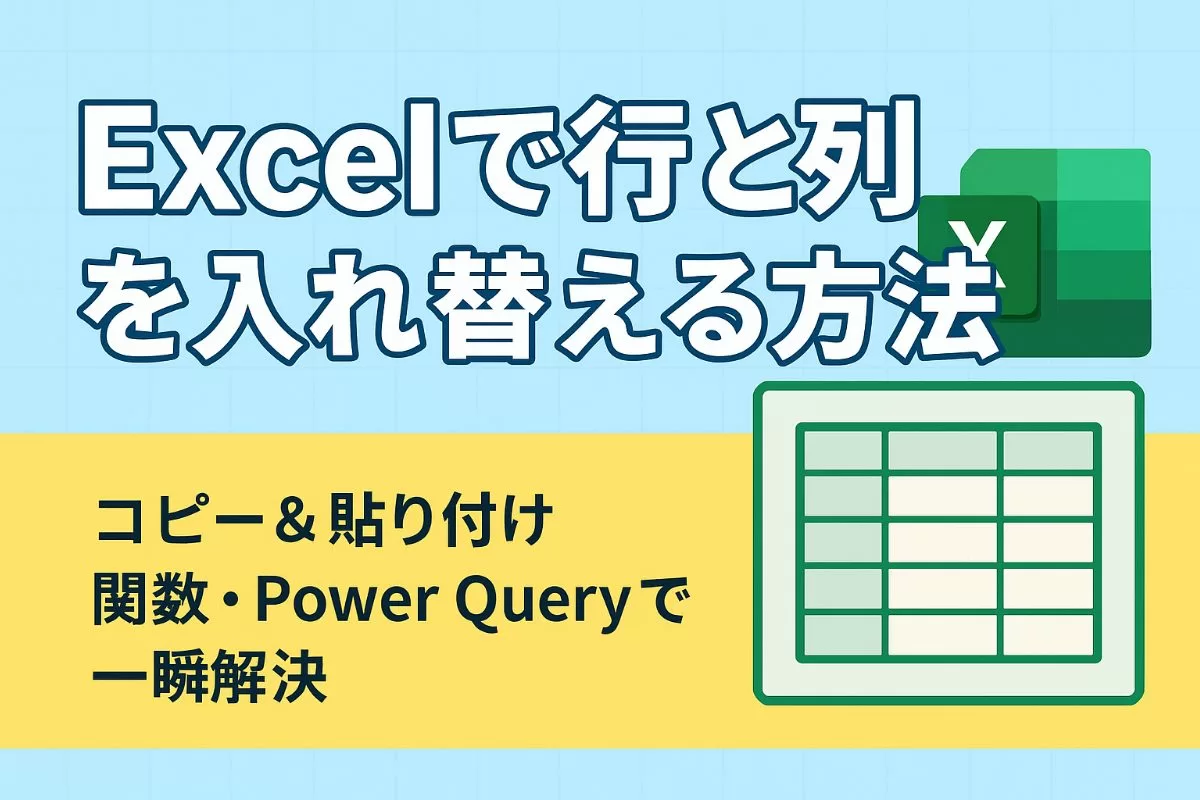 Excelで行と列を入れ替える方法

X

コピー＆貼り付け
関数・Power Queryで
一瞬解決